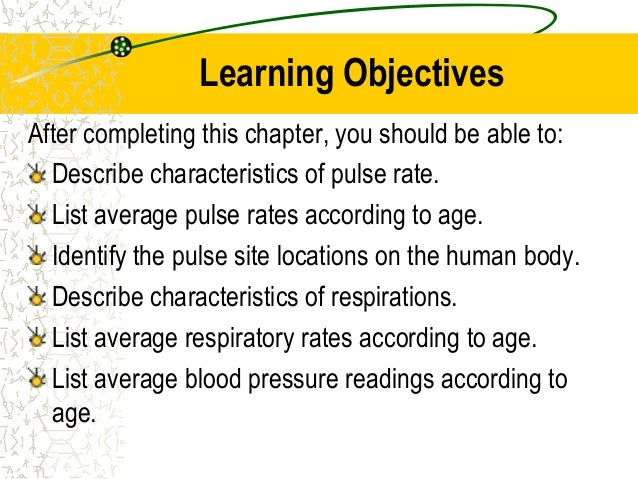 Learning Objectives

After completing this chapter, you should be able to:

Describe characteristics of pulse rate.

List average pulse rates according to age.

Identify the pulse site locations on the human body.

Describe characteristics of respirations.

List average respiratory rates according to age.

List average blood pressure readings according to age.